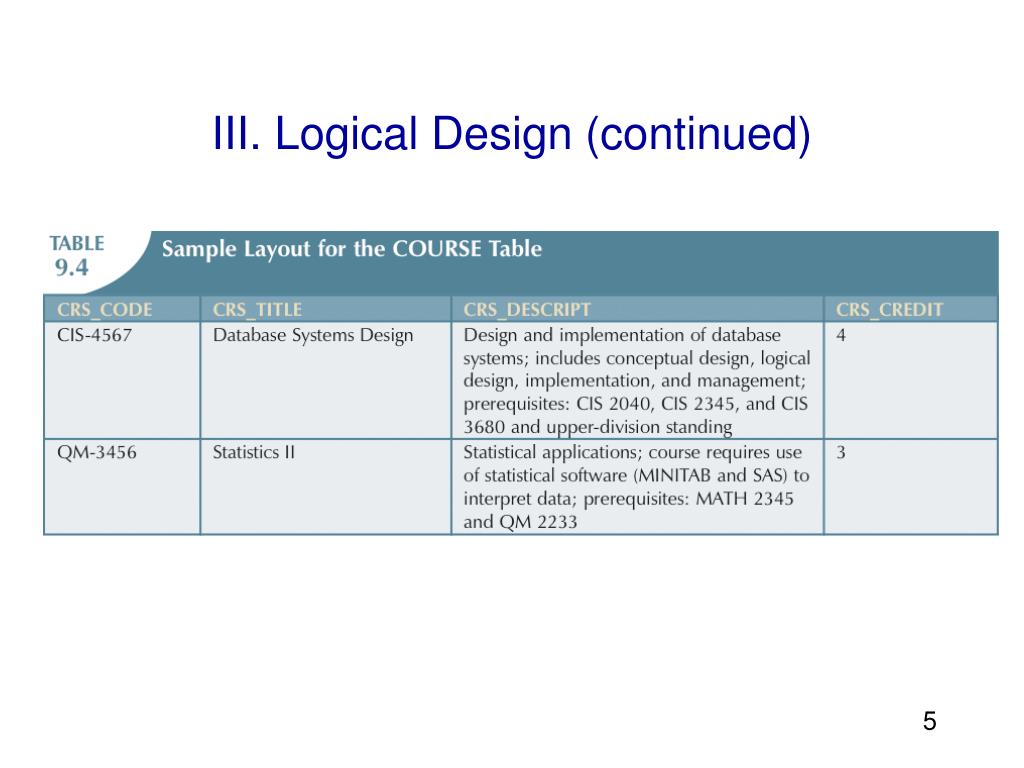 III. Logical Design (continued)

TABLE 9.4 Sample Layout for the COURSE Table

| CRS_CODE | CRS_TITLE | CRS_DESCRIPT | CRS_CREDIT |
|---|---|---|---|
| CIS-4567 | Database Systems Design | Design and implementation of database systems; includes conceptual design, logical design, implementation, and management; prerequisites: CIS 2040, CIS 2345, and CIS 3680 and upper-division standing | 4 |
| QM-3456 | Statistics II | Statistical applications; course requires use of statistical software (MINITAB and SAS) to interpret data; prerequisites: MATH 2345 and QM 2233 | 3 |

5